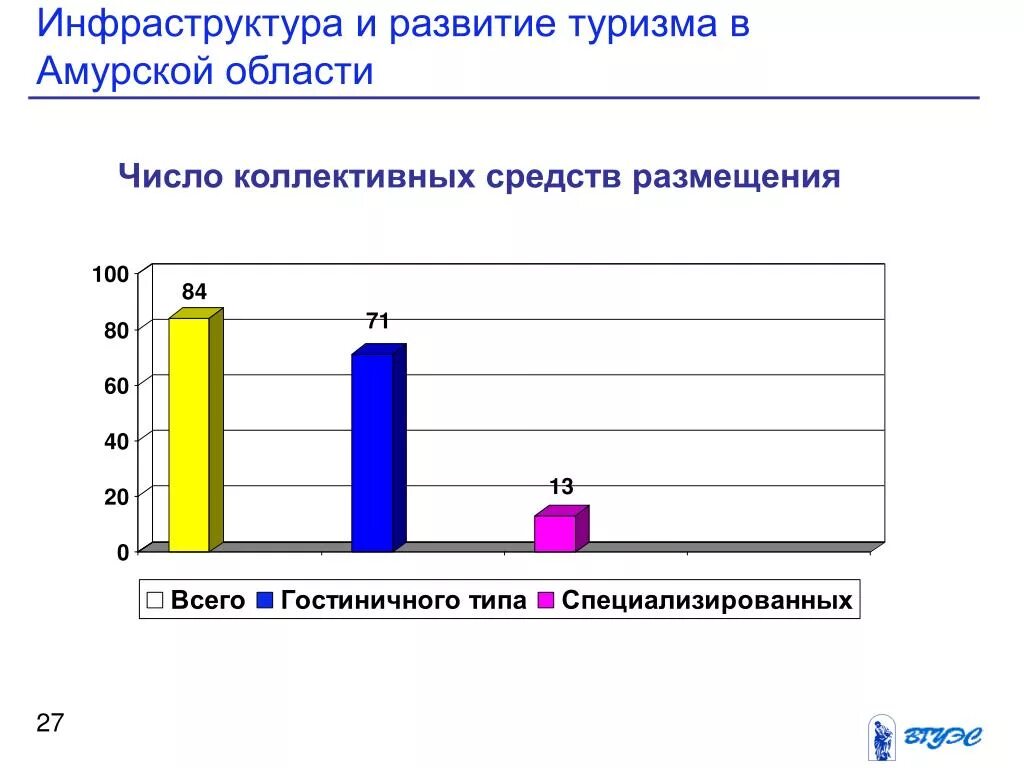 Инфраструктура и развитие туризма в Амурской области

Число коллективных средств размещения

100
80
60
40
20
0

84
71
13

Всего Гостиничного типа Специализированных

27

ВГУЭС